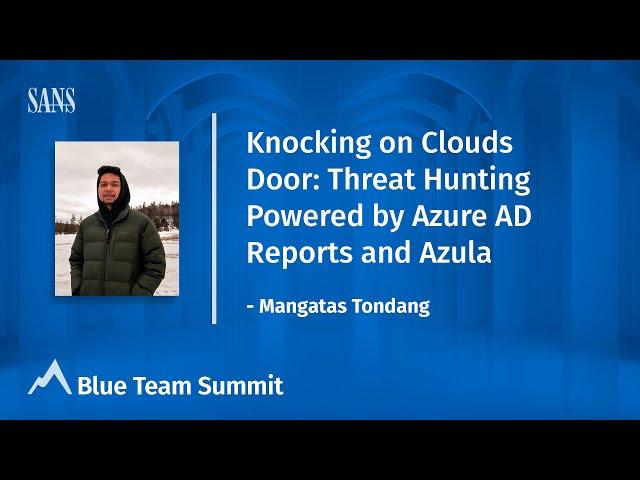 SANS

Knocking on Clouds Door: Threat Hunting Powered by Azure AD Reports and Azula

- Mangatas Tondang

Blue Team Summit